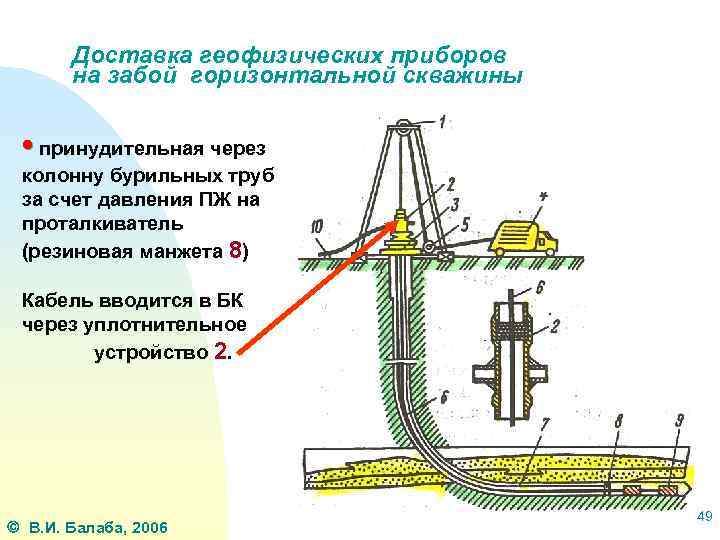 Доставка геофизических приборов на забой горизонтальной скважины

• принудительная через колонну бурильных труб за счет давления ПЖ на проталкиватель (резиновая манжета 8)

Кабель вводится в БК через уплотнительное устройство 2.

1
2
3
4
5
10
6
2
6
7
8
9

© В.И. Балаба, 2006

49